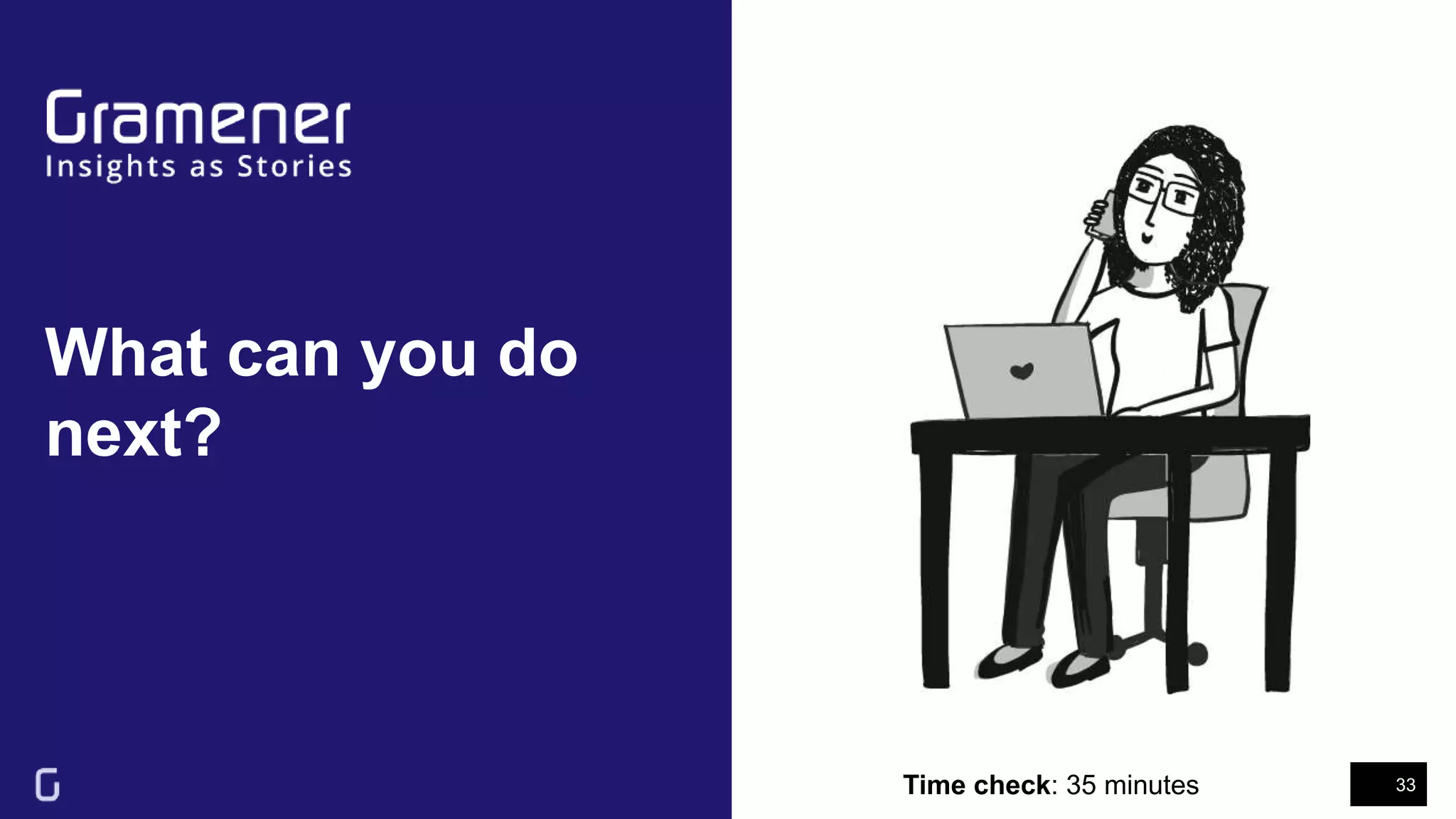 Gramener
Insights as Stories

What can you do next?

G

Time check: 35 minutes

33